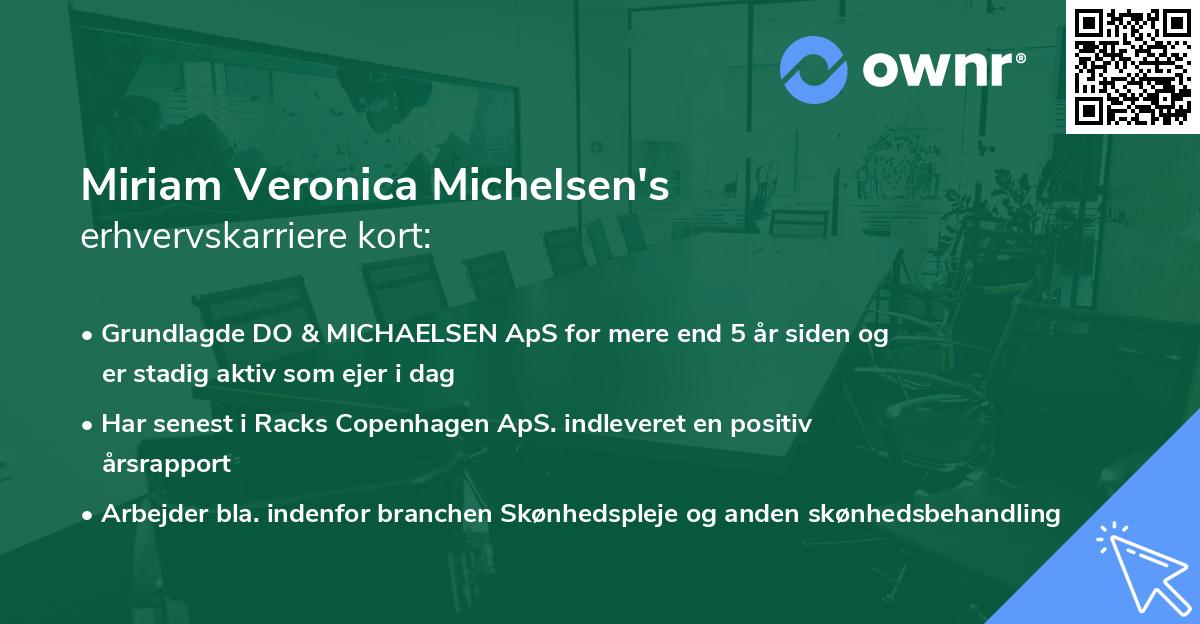 ownr®

Miriam Veronica Michelsen's erhvervskarriere kort:

• Grundlagde DO & MICHAELSEN ApS for mere end 5 år siden og er stadig aktiv som ejer i dag

• Har senest i Racks Copenhagen ApS. indleveret en positiv årsrapport

• Arbejder bla. indenfor branchen Skønhedspleje og anden skønhedsbehandling